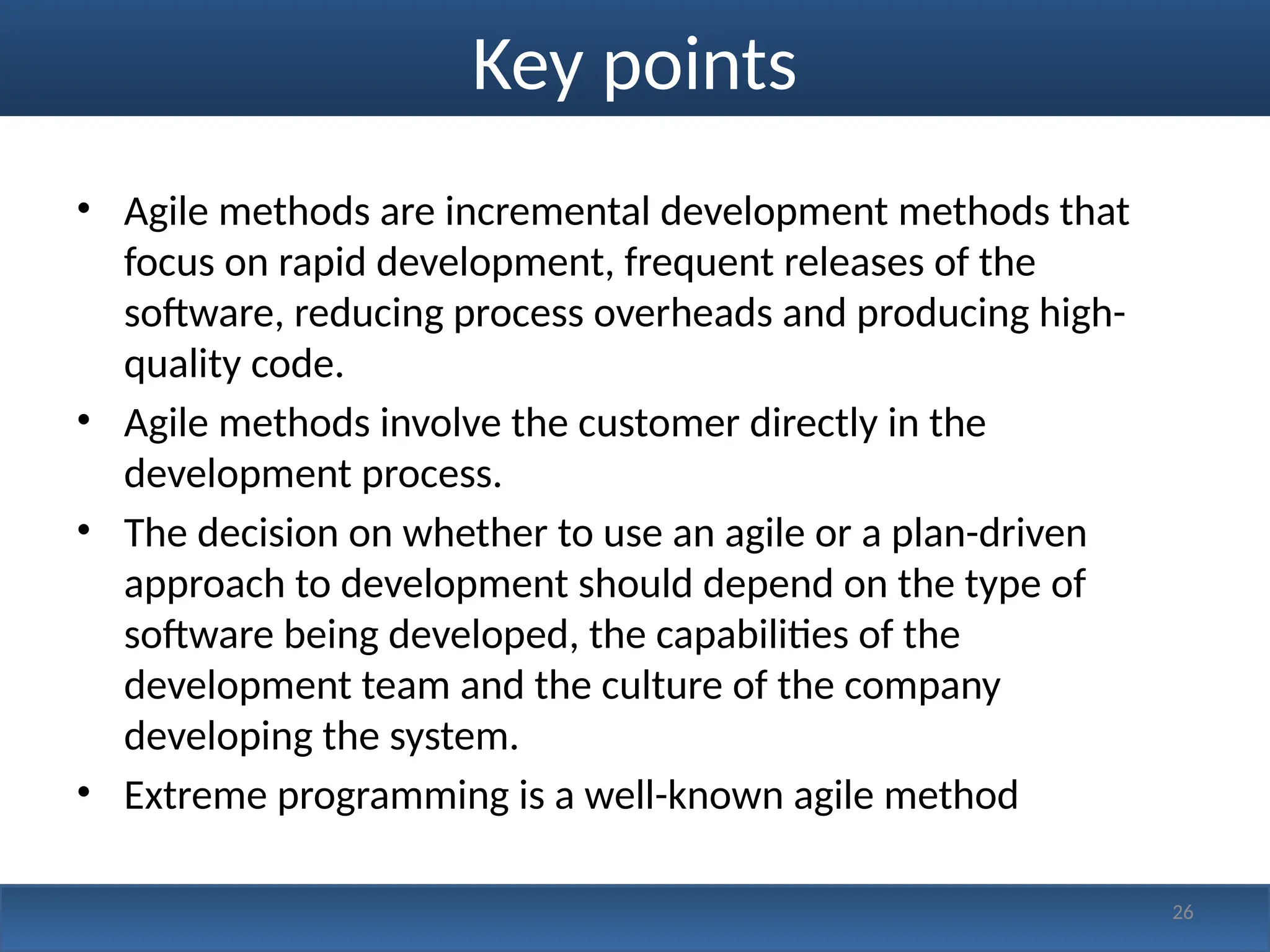 Key points

• Agile methods are incremental development methods that focus on rapid development, frequent releases of the software, reducing process overheads and producing high-quality code.
• Agile methods involve the customer directly in the development process.
• The decision on whether to use an agile or a plan-driven approach to development should depend on the type of software being developed, the capabilities of the development team and the culture of the company developing the system.
• Extreme programming is a well-known agile method

26